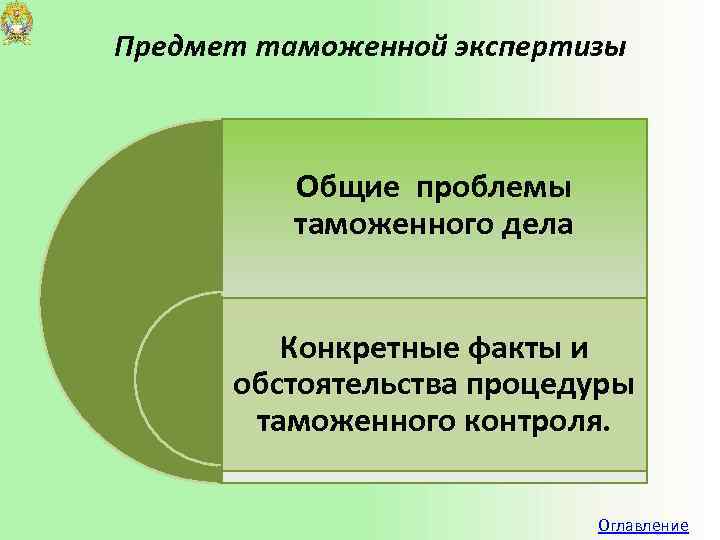 Предмет таможенной экспертизы

Общие проблемы таможенного дела

Конкретные факты и обстоятельства процедуры таможенного контроля.

Оглавление